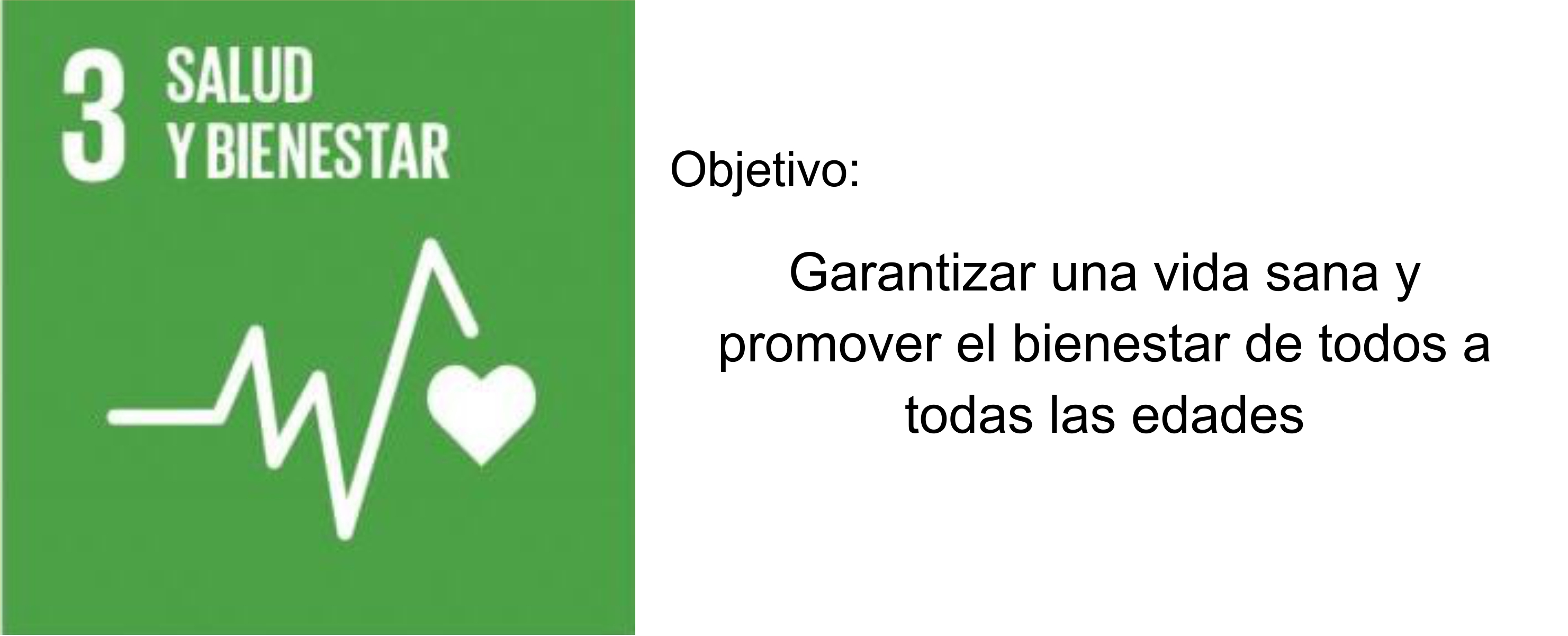 3 SALUD Y BIENESTAR

Objetivo:

Garantizar una vida sana y promover el bienestar de todos a todas las edades